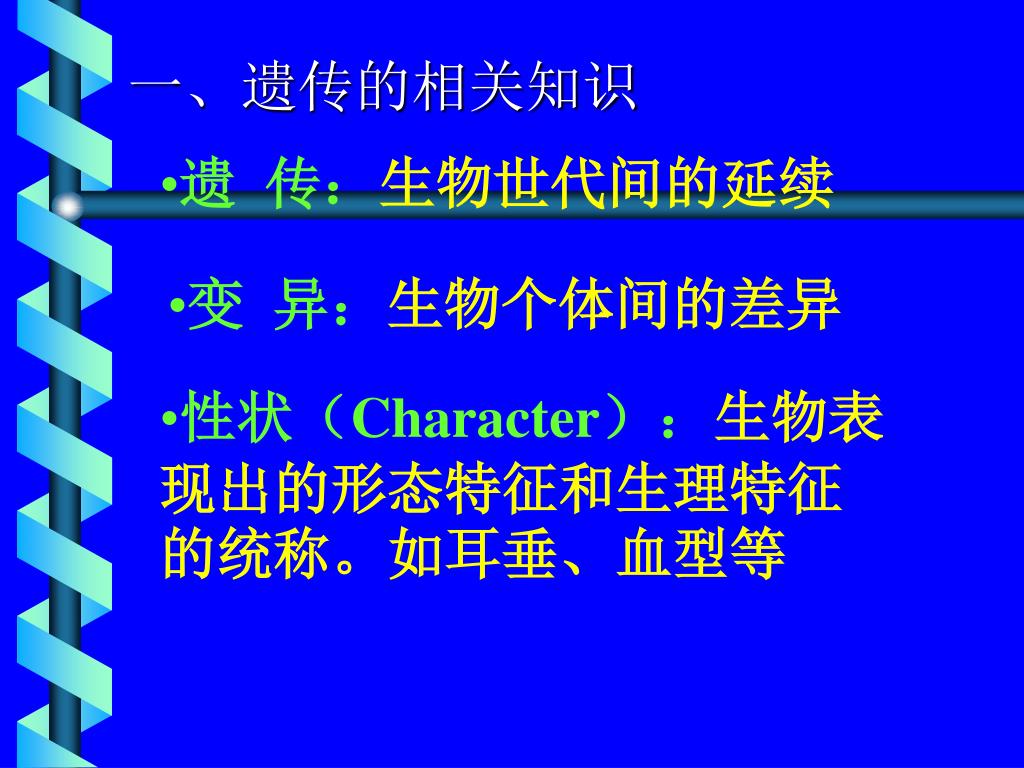 一、遗传的相关知识

•遗 传：生物世代间的延续

•变 异：生物个体间的差异

•性状（Character）：生物表现出的形态特征和生理特征的统称。如耳垂、血型等